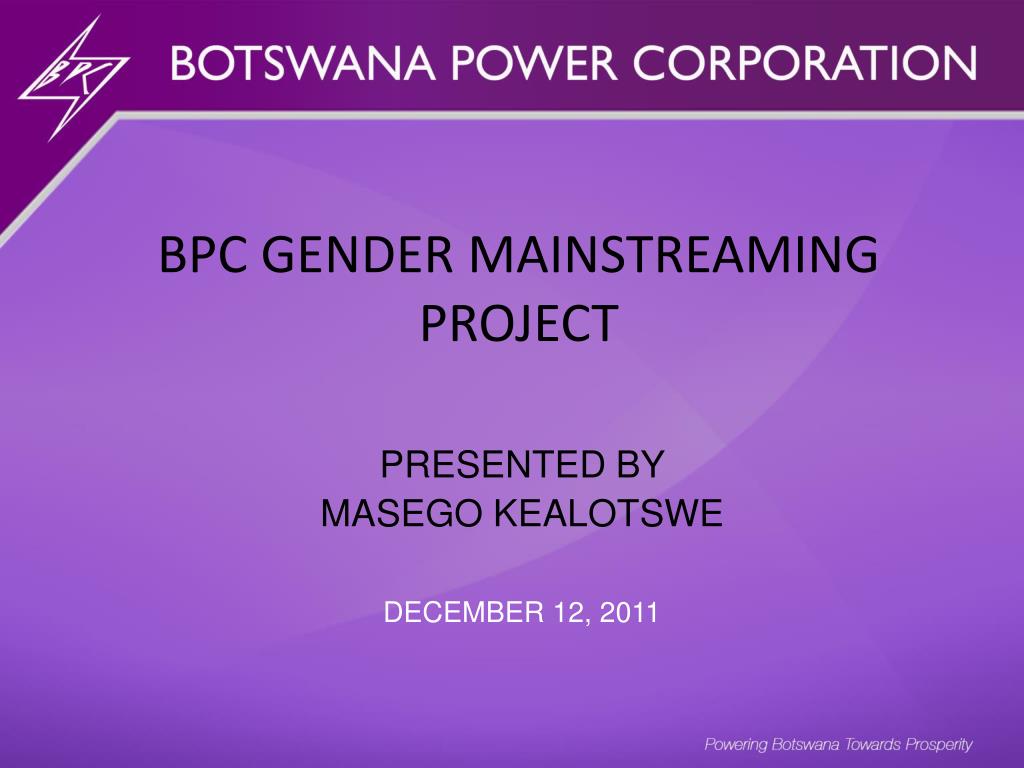 BPC

BOTSWANA POWER CORPORATION

BPC GENDER MAINSTREAMING PROJECT

PRESENTED BY
MASEGO KEALOTSWE

DECEMBER 12, 2011

Powering Botswana Towards Prosperity